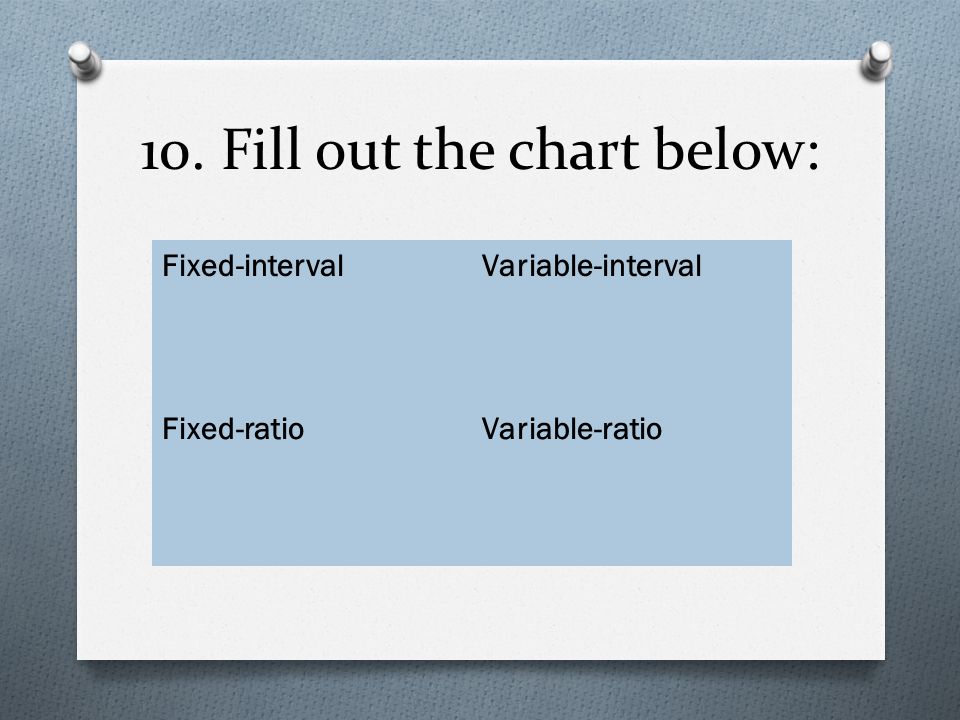 10. Fill out the chart below:

| Fixed-interval | Variable-interval |
|---|---|
| Fixed-ratio | Variable-ratio |